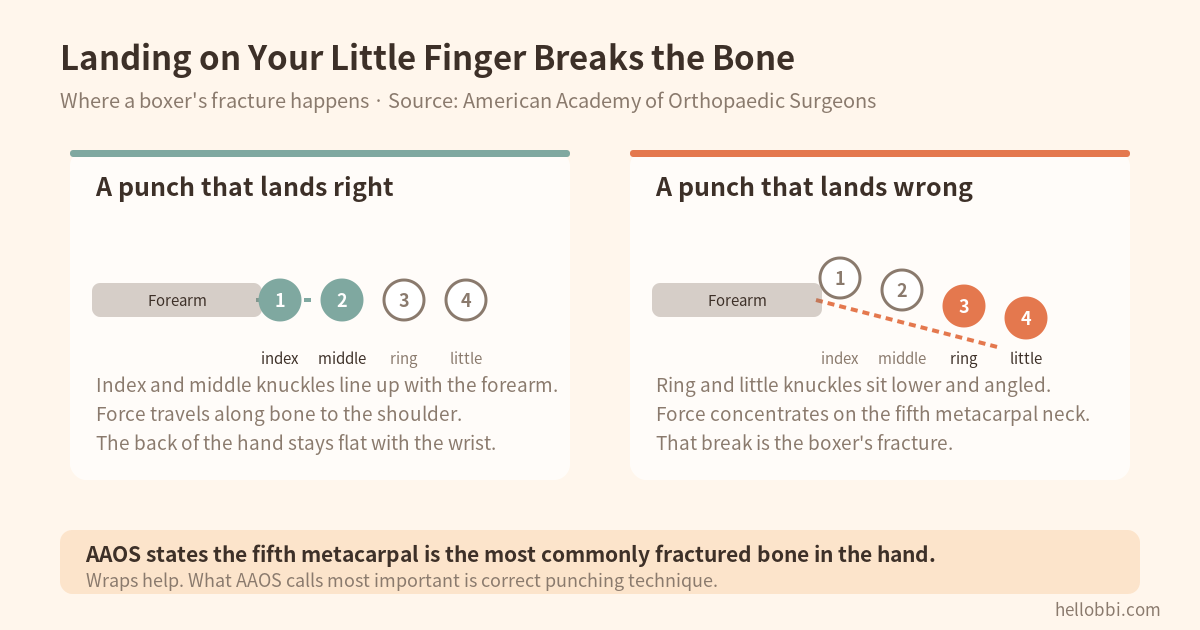 Landing on Your Little Finger Breaks the Bone

Where a boxer's fracture happens · Source: American Academy of Orthopaedic Surgeons

A punch that lands right

Forearm
1 2 3 4
index middle ring little

Index and middle knuckles line up with the forearm.
Force travels along bone to the shoulder.
The back of the hand stays flat with the wrist.

A punch that lands wrong

Forearm
1 2 3 4
index middle ring little

Ring and little knuckles sit lower and angled.
Force concentrates on the fifth metacarpal neck.
That break is the boxer's fracture.

AAOS states the fifth metacarpal is the most commonly fractured bone in the hand.
Wraps help. What AAOS calls most important is correct punching technique.

hellobbi.com